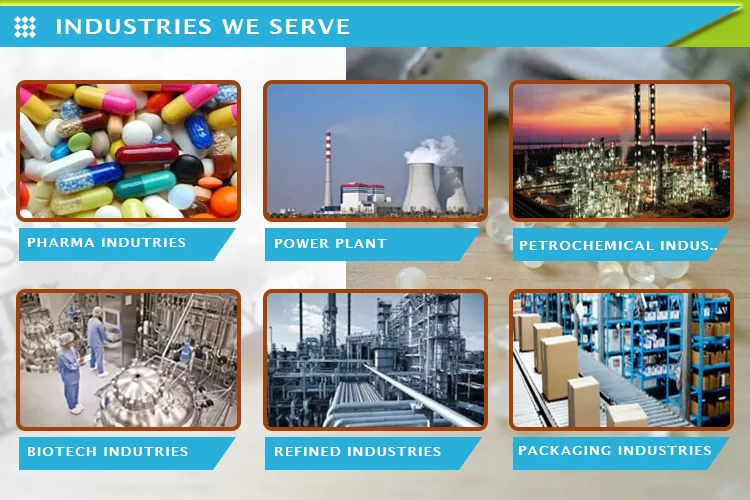 INDUSTRIES WE SERVE

PHARMA INDUTRIES

POWER PLANT

PETROCHEMICAL INDUS..

BIOTECH INDUTRIES

REFINED INDUSTRIES

PACKAGING INDUSTRIES